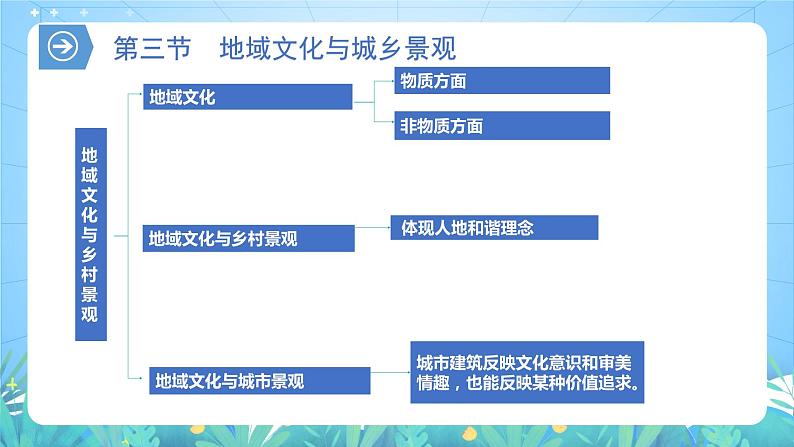 第三节　地域文化与城乡景观

地域文化与乡村景观

地域文化

物质方面

非物质方面

地域文化与乡村景观

体现人地和谐理念

地域文化与城市景观

城市建筑反映文化意识和审美情趣，也能反映某种价值追求。